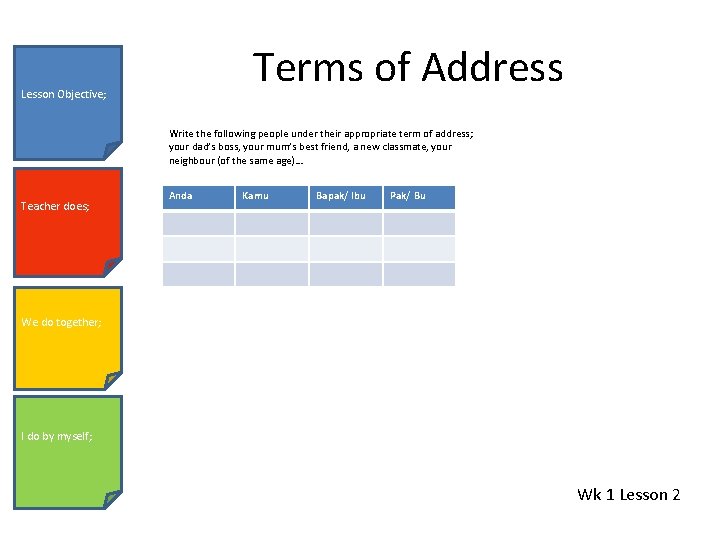 Lesson Objective;

Teacher does;

We do together;

I do by myself;

Terms of Address

Write the following people under their appropriate term of address; your dad's boss, your mum's best friend, a new classmate, your neighbour (of the same age)….

| Anda | Kamu | Bapak/ Ibu | Pak/ Bu |
|---|---|---|---|
| | | | |
| | | | |
| | | | |

Wk 1 Lesson 2